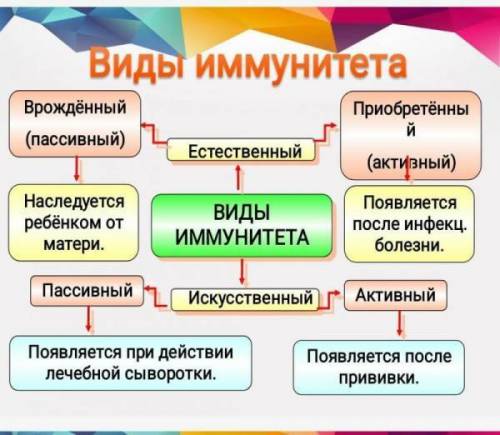 Виды иммунитета

Врождённый (пассивный)

Естественный

Приобретённый (активный)

Наследуется ребёнком от матери.

ВИДЫ ИММУНИТЕТА

Появляется после инфекц. болезни.

Пассивный

Искусственный

Активный

Появляется при действии лечебной сыворотки.

Появляется после прививки.